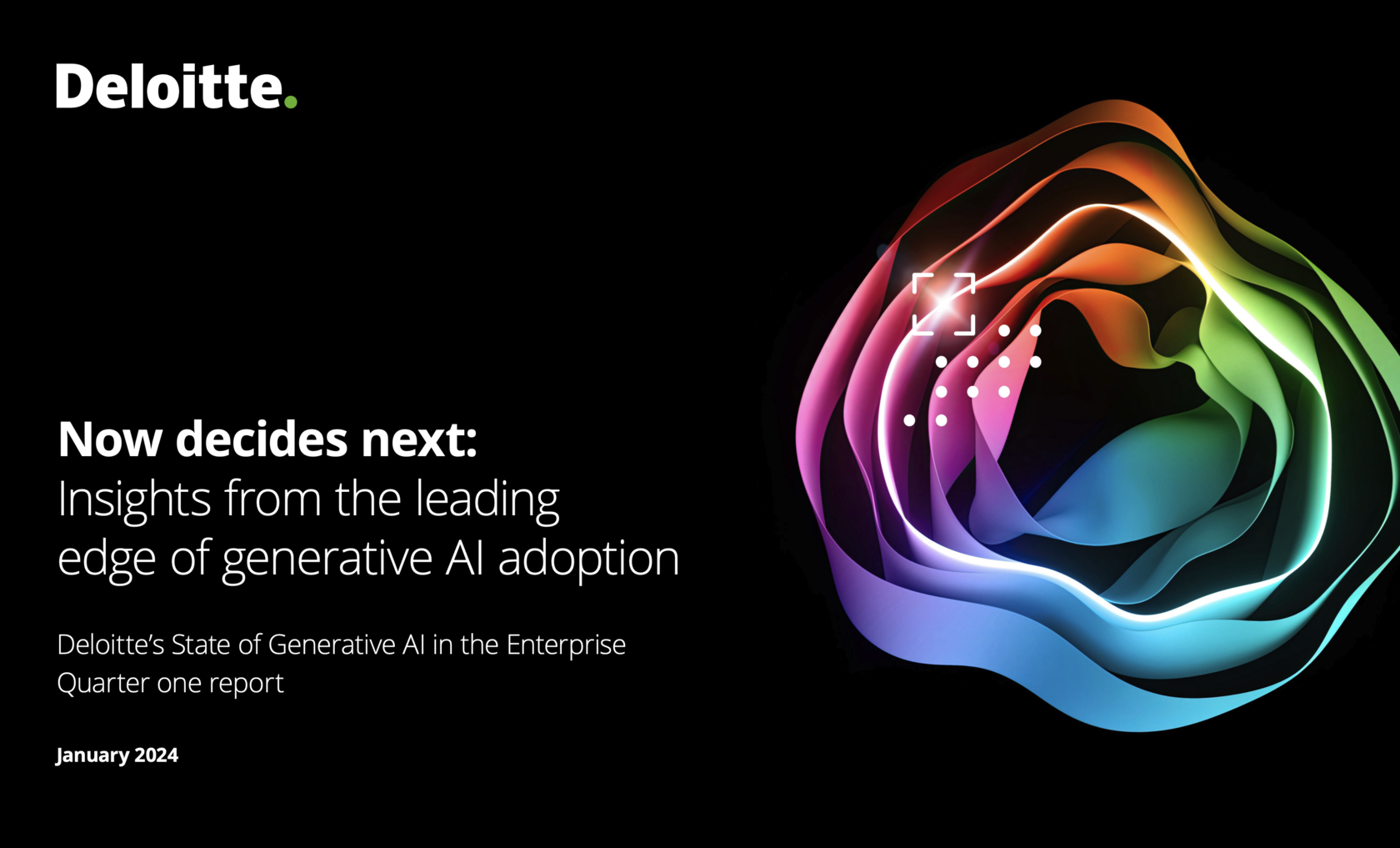 Deloitte.

Now decides next:
Insights from the leading edge of generative AI adoption

Deloitte's State of Generative AI in the Enterprise
Quarter one report

January 2024